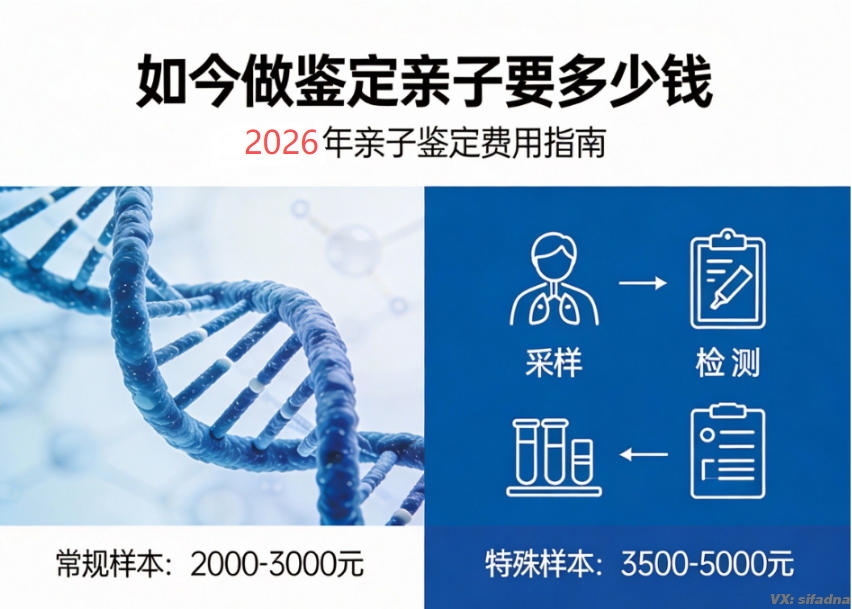 如今做鉴定亲子要多少钱

2026年亲子鉴定费用指南

采样

检测

常规样本：2000-3000元

特殊样本：3500-5000元

VX: sifadna